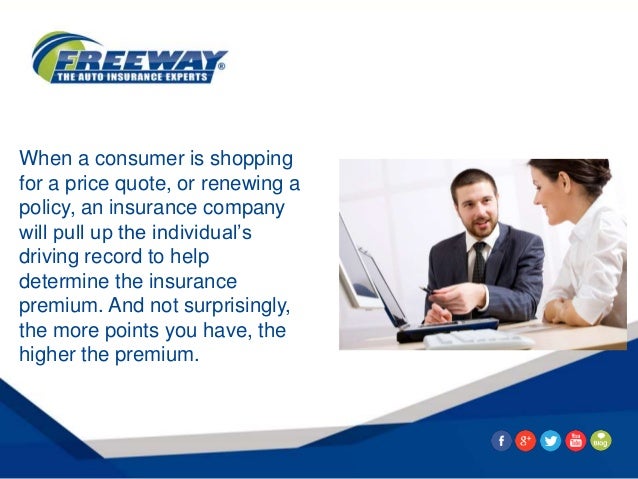 FREEWAY®
THE AUTO INSURANCE EXPERTS

When a consumer is shopping for a price quote, or renewing a policy, an insurance company will pull up the individual's driving record to help determine the insurance premium. And not surprisingly, the more points you have, the higher the premium.

f g+ You Tube Blog